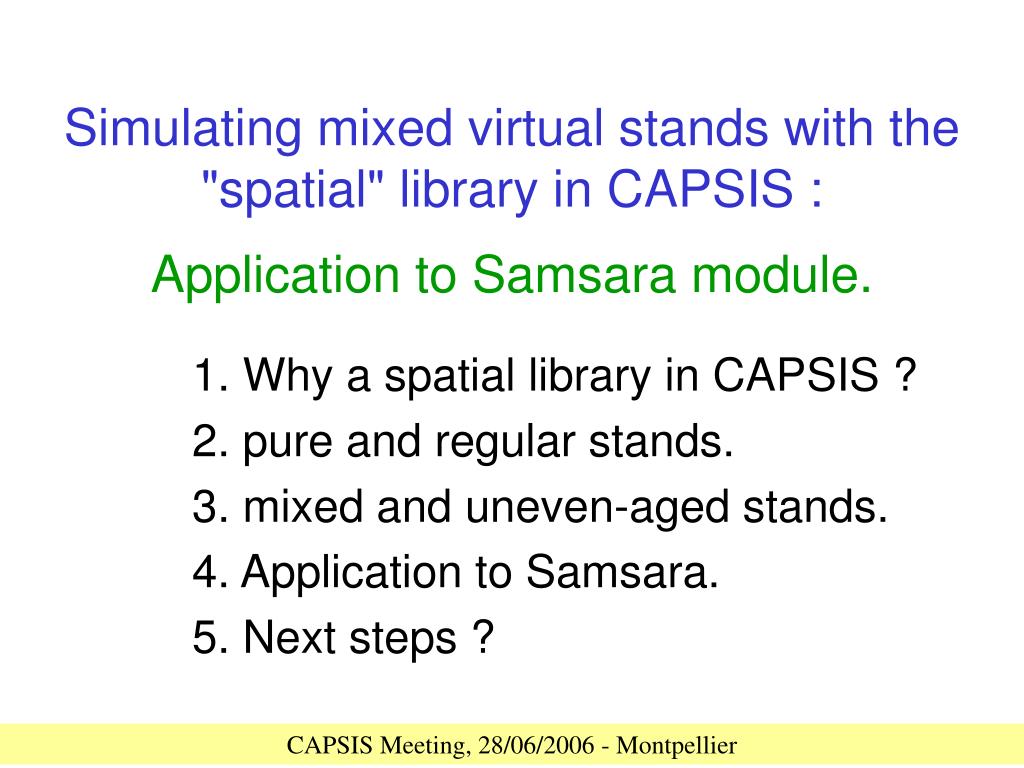 Simulating mixed virtual stands with the "spatial" library in CAPSIS :

Application to Samsara module.

1. Why a spatial library in CAPSIS ?
2. pure and regular stands.
3. mixed and uneven-aged stands.
4. Application to Samsara.
5. Next steps ?

CAPSIS Meeting, 28/06/2006 - Montpellier